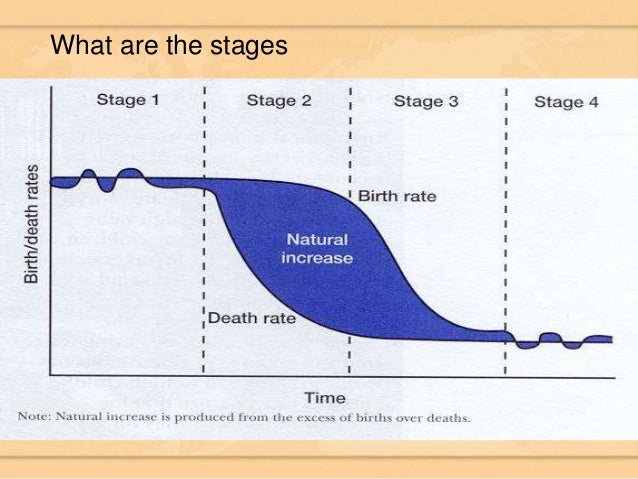 What are the stages

Stage 1
Stage 2
Stage 3
Stage 4

Birth/death rates

Birth rate

Natural increase

Death rate

Time

Note: Natural increase is produced from the excess of births over deaths.